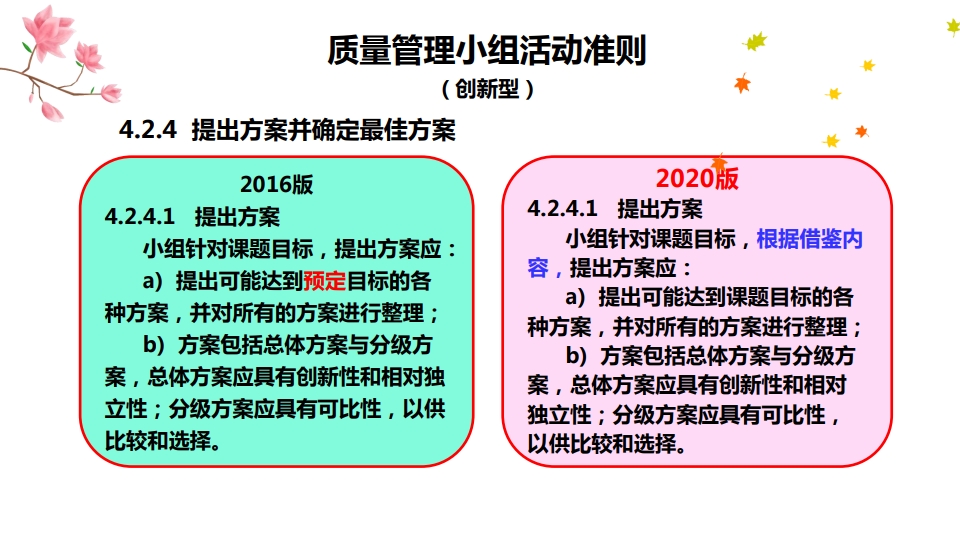 质量管理小组活动准则
（创新型）

4.2.4 提出方案并确定最佳方案

2016版
4.2.4.1 提出方案
小组针对课题目标，提出方案应：
a）提出可能达到预定目标的各种方案，并对所有的方案进行整理；
b）方案包括总体方案与分级方案，总体方案应具有创新性和相对独立性；分级方案应具有可比性，以供比较和选择。

2020版
4.2.4.1 提出方案
小组针对课题目标，根据借鉴内容，提出方案应：
a）提出可能达到课题目标的各种方案，并对所有的方案进行整理；
b）方案包括总体方案与分级方案，总体方案应具有创新性和相对独立性；分级方案应具有可比性，以供比较和选择。